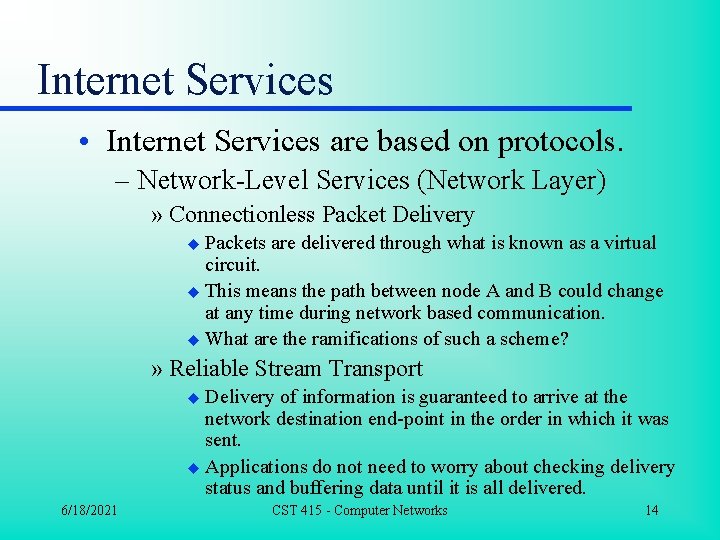 Internet Services

• Internet Services are based on protocols.

– Network-Level Services (Network Layer)

» Connectionless Packet Delivery

◆ Packets are delivered through what is known as a virtual circuit.

◆ This means the path between node A and B could change at any time during network based communication.

◆ What are the ramifications of such a scheme?

» Reliable Stream Transport

◆ Delivery of information is guaranteed to arrive at the network destination end-point in the order in which it was sent.

◆ Applications do not need to worry about checking delivery status and buffering data until it is all delivered.

6/18/2021

CST 415 - Computer Networks

14